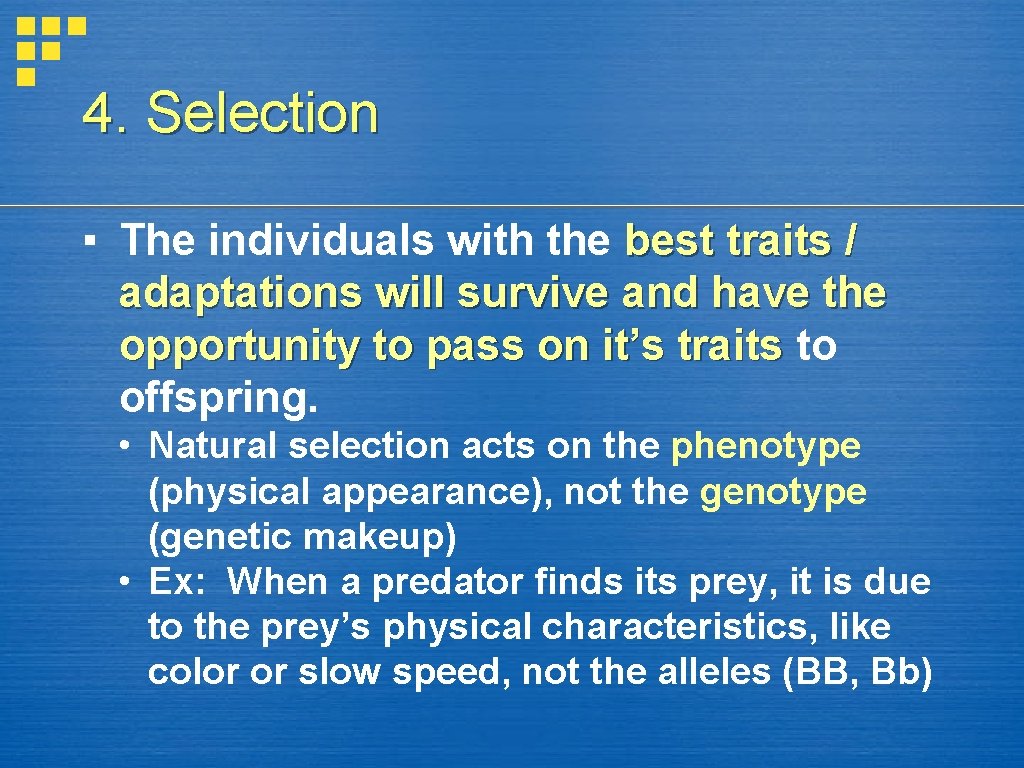 4. Selection

▪ The individuals with the best traits / adaptations will survive and have the opportunity to pass on it’s traits to offspring.

• Natural selection acts on the phenotype (physical appearance), not the genotype (genetic makeup)
• Ex: When a predator finds its prey, it is due to the prey’s physical characteristics, like color or slow speed, not the alleles (BB, Bb)